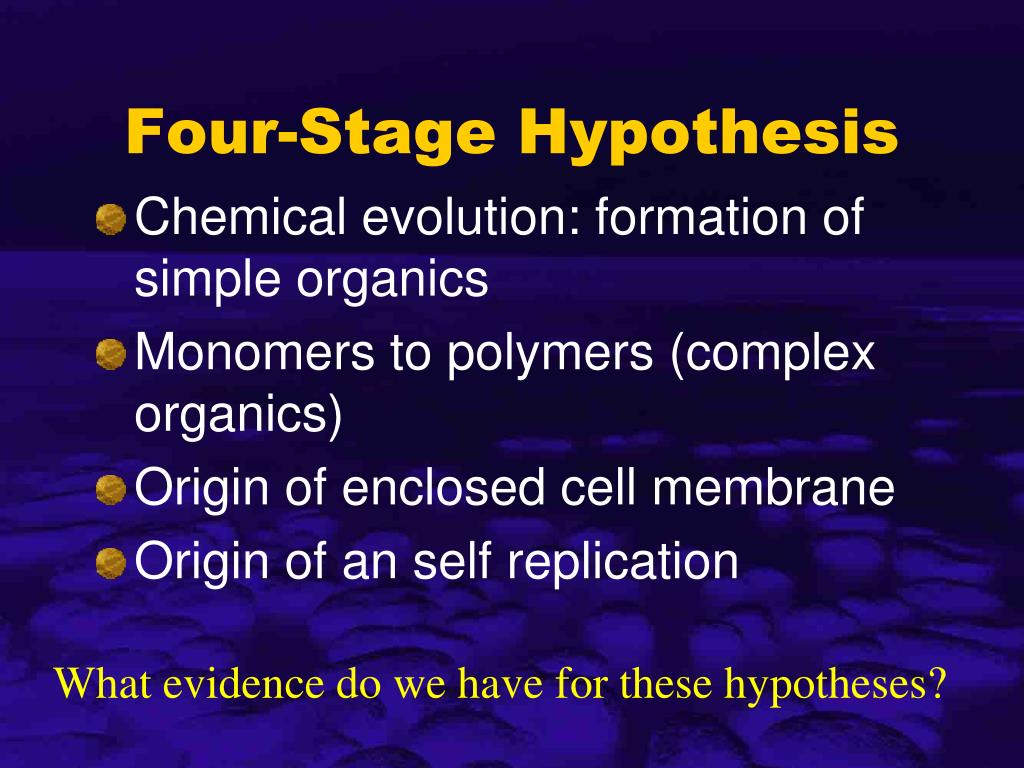 Four-Stage Hypothesis

Chemical evolution: formation of simple organics

Monomers to polymers (complex organics)

Origin of enclosed cell membrane

Origin of an self replication

What evidence do we have for these hypotheses?